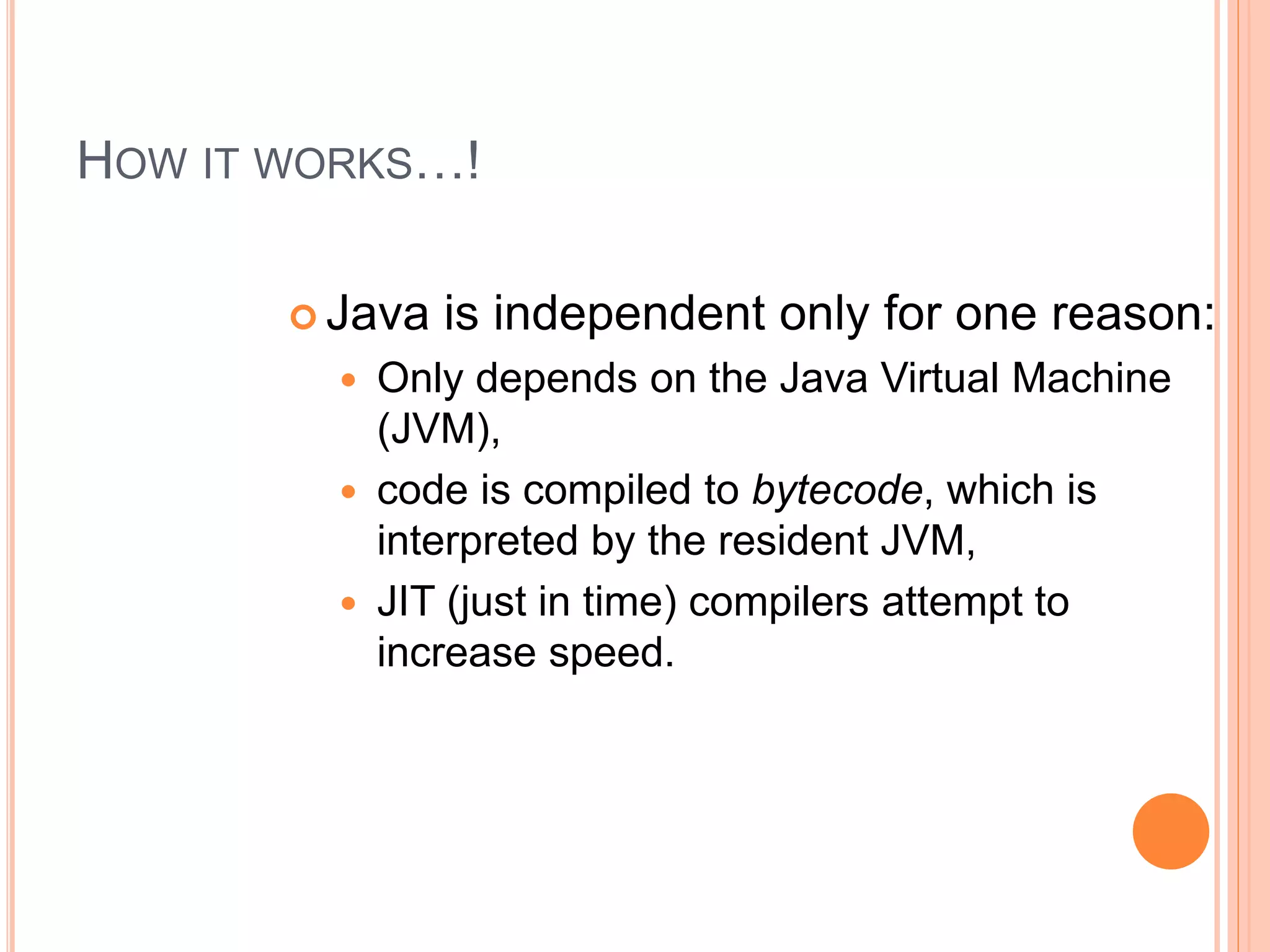 HOW IT WORKS…!

Java is independent only for one reason:

Only depends on the Java Virtual Machine (JVM),

code is compiled to bytecode, which is interpreted by the resident JVM,

JIT (just in time) compilers attempt to increase speed.